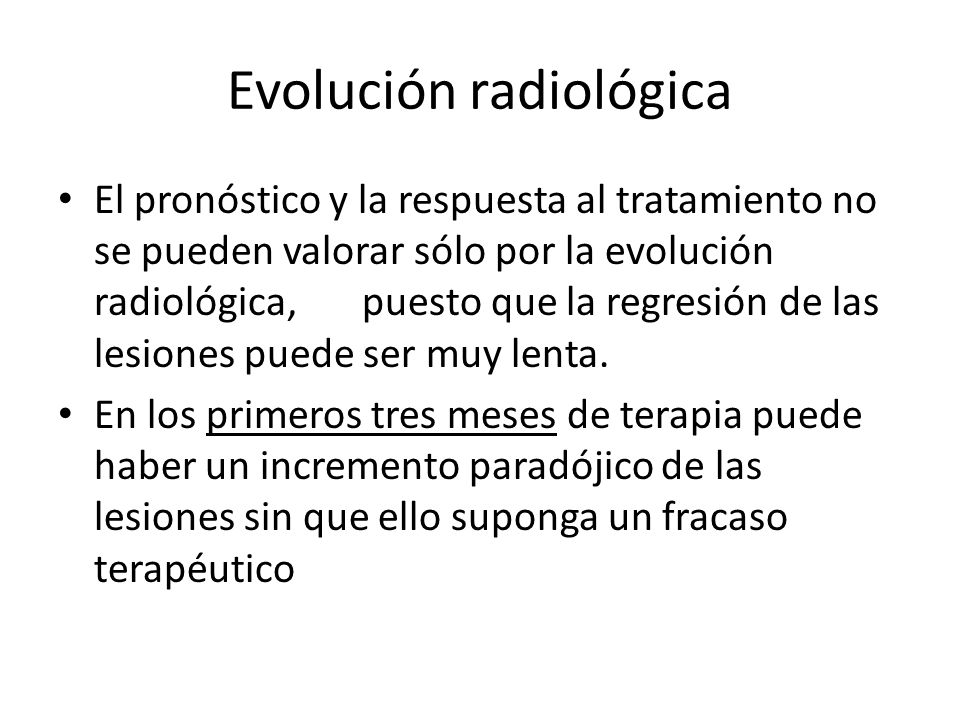 Evolución radiológica

• El pronóstico y la respuesta al tratamiento no se pueden valorar sólo por la evolución radiológica, puesto que la regresión de las lesiones puede ser muy lenta.

• En los primeros tres meses de terapia puede haber un incremento paradójico de las lesiones sin que ello suponga un fracaso terapéutico